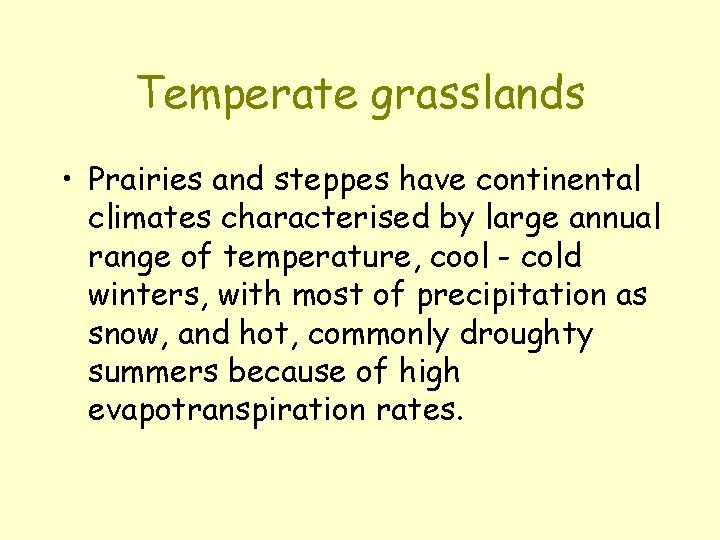 Temperate grasslands

• Prairies and steppes have continental climates characterised by large annual range of temperature, cool - cold winters, with most of precipitation as snow, and hot, commonly droughty summers because of high evapotranspiration rates.